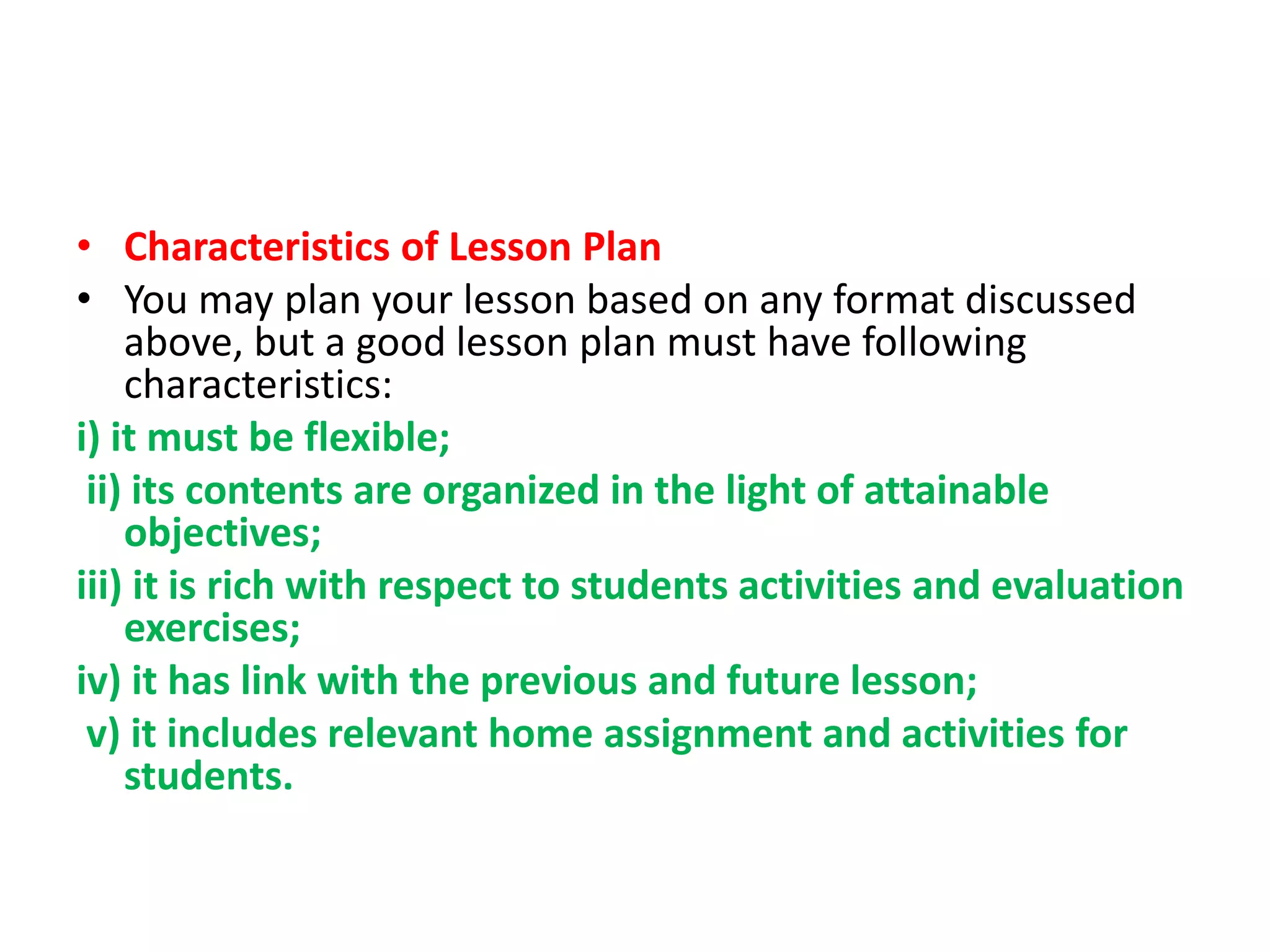 • Characteristics of Lesson Plan
• You may plan your lesson based on any format discussed above, but a good lesson plan must have following characteristics:

i) it must be flexible;

ii) its contents are organized in the light of attainable objectives;

iii) it is rich with respect to students activities and evaluation exercises;

iv) it has link with the previous and future lesson;

v) it includes relevant home assignment and activities for students.